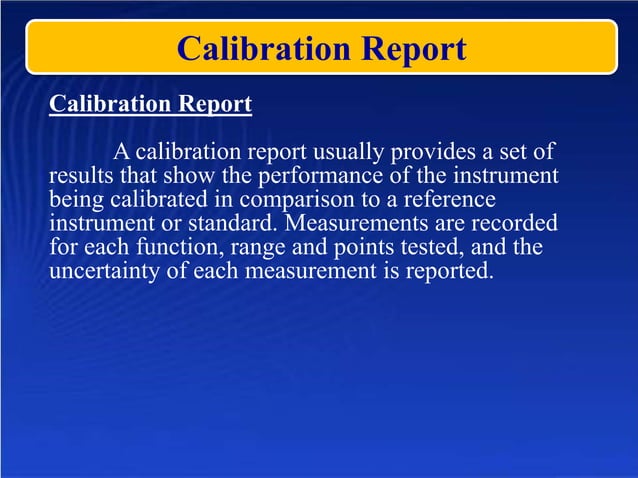 Calibration Report

Calibration Report

A calibration report usually provides a set of results that show the performance of the instrument being calibrated in comparison to a reference instrument or standard. Measurements are recorded for each function, range and points tested, and the uncertainty of each measurement is reported.